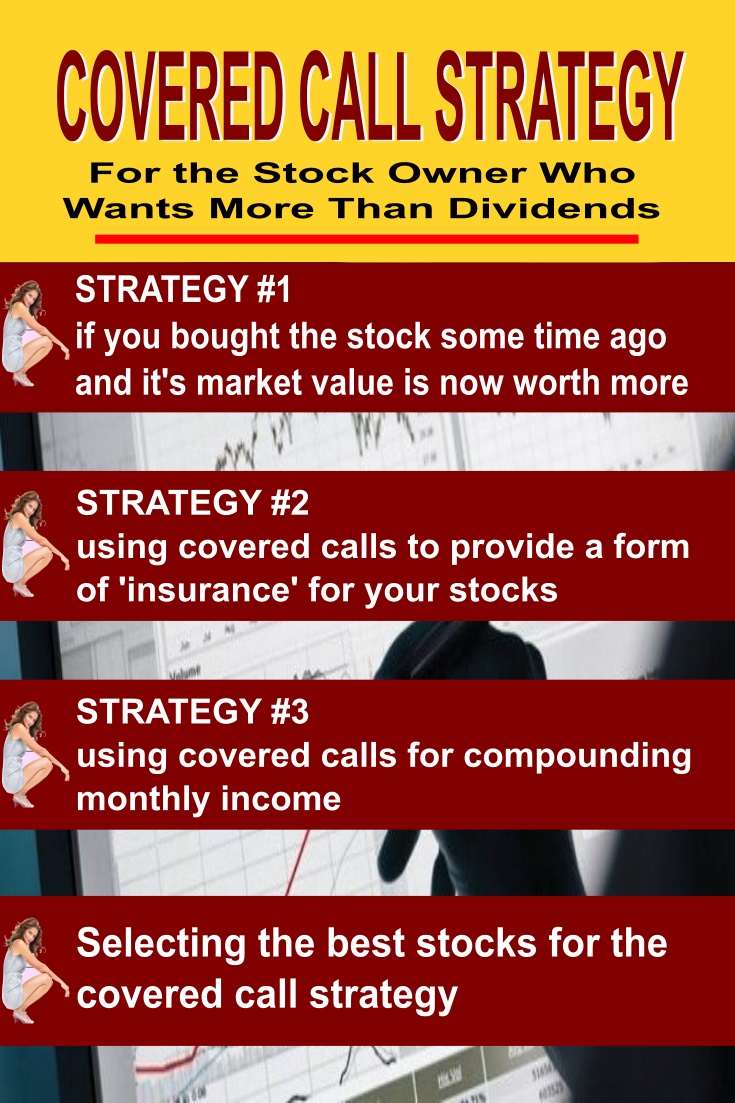 COVERED CALL STRATEGY

For the Stock Owner Who Wants More Than Dividends

STRATEGY #1
if you bought the stock some time ago and it's market value is now worth more

STRATEGY #2
using covered calls to provide a form of 'insurance' for your stocks

Volume

STRATEGY #3
using covered calls for compounding monthly income

Selecting the best stocks for the covered call strategy